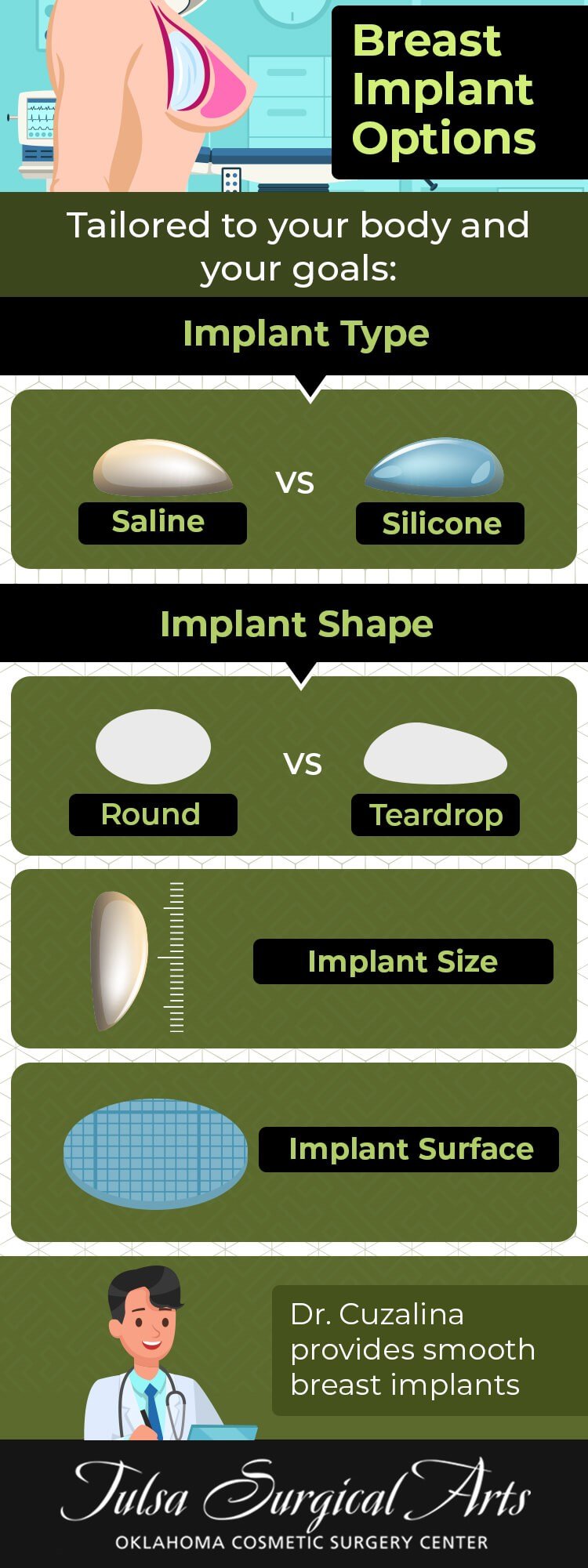 Breast Implant Options

Tailored to your body and your goals:

Implant Type

Saline

VS

Silicone

Implant Shape

Round

VS

Teardrop

Implant Size

Implant Surface

Dr. Cuzalina provides smooth breast implants

Tulsa Surgical Arts

OKLAHOMA COSMETIC SURGERY CENTER